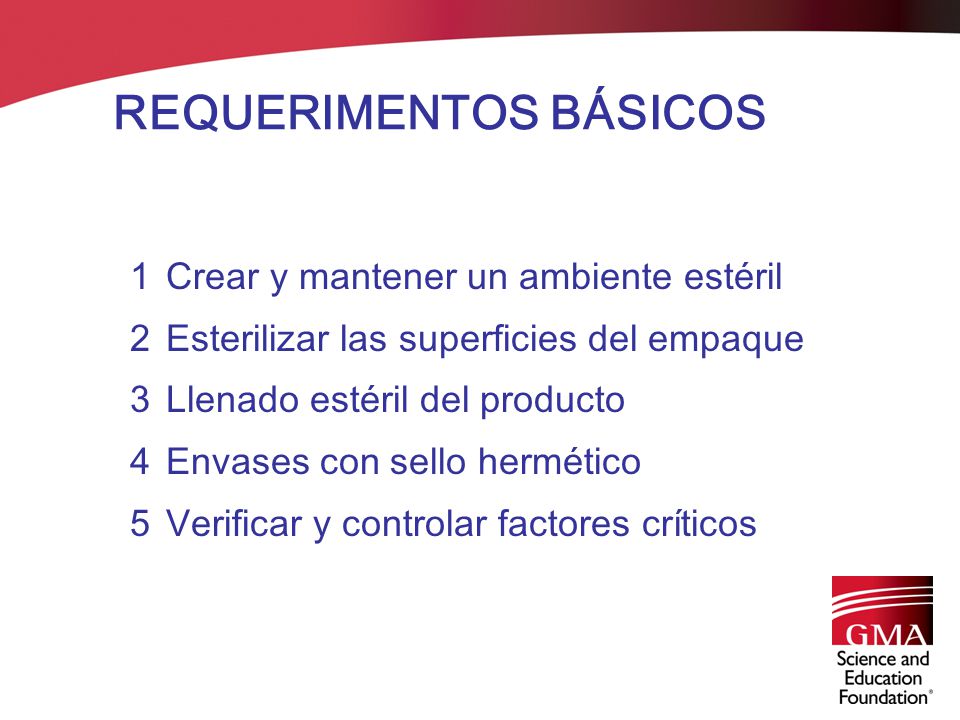 REQUERIMENTOS BÁSICOS

1 Crear y mantener un ambiente estéril
2 Esterilizar las superficies del empaque
3 Llenado estéril del producto
4 Envases con sello hermético
5 Verificar y controlar factores críticos

GMA
Science and Education Foundation®